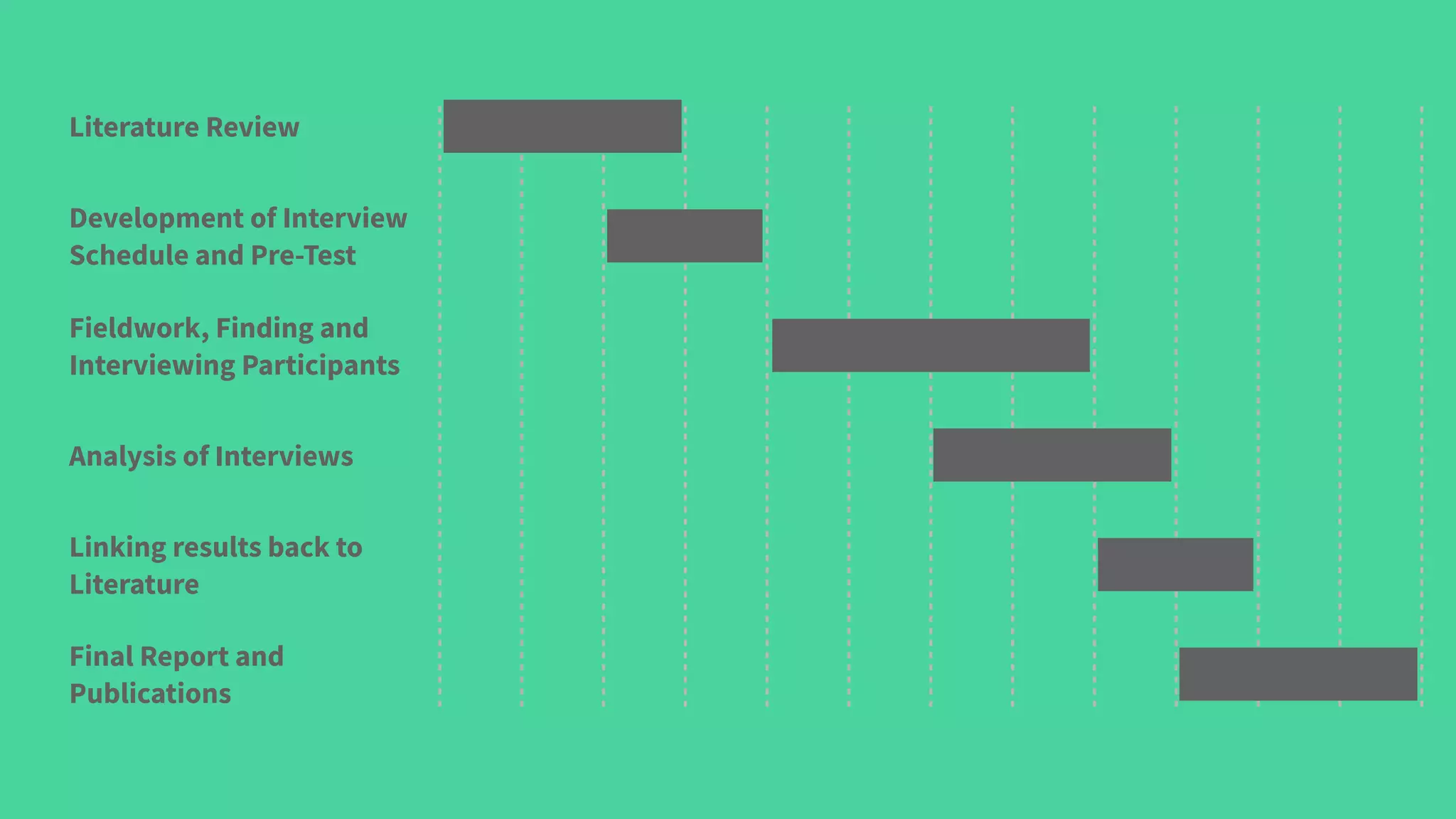 Literature Review

Development of Interview Schedule and Pre-Test

Fieldwork, Finding and Interviewing Participants

Analysis of Interviews

Linking results back to Literature

Final Report and Publications